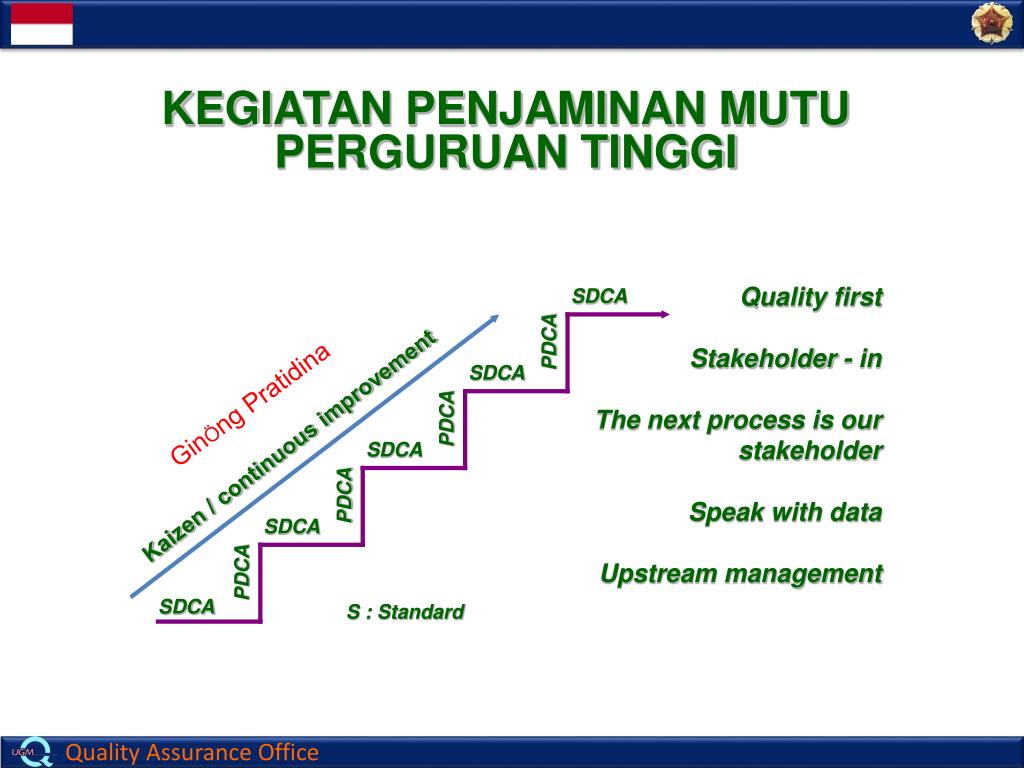 KEGIATAN PENJAMINAN MUTU PERGURUAN TINGGI

Ginöng Pratidina

Kaizen / continuous improvement

SDCA

PDCA

SDCA

PDCA

SDCA

PDCA

SDCA

PDCA

SDCA

S : Standard

Quality first

Stakeholder - in

The next process is our stakeholder

Speak with data

Upstream management

UGM

Quality Assurance Office